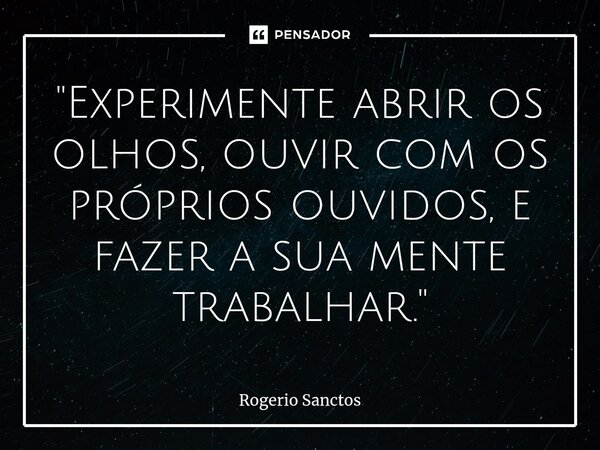 PENSADOR

"Experimente abrir os olhos, ouvir com os próprios ouvidos, e fazer a sua mente trabalhar."

Rogerio Sanctos